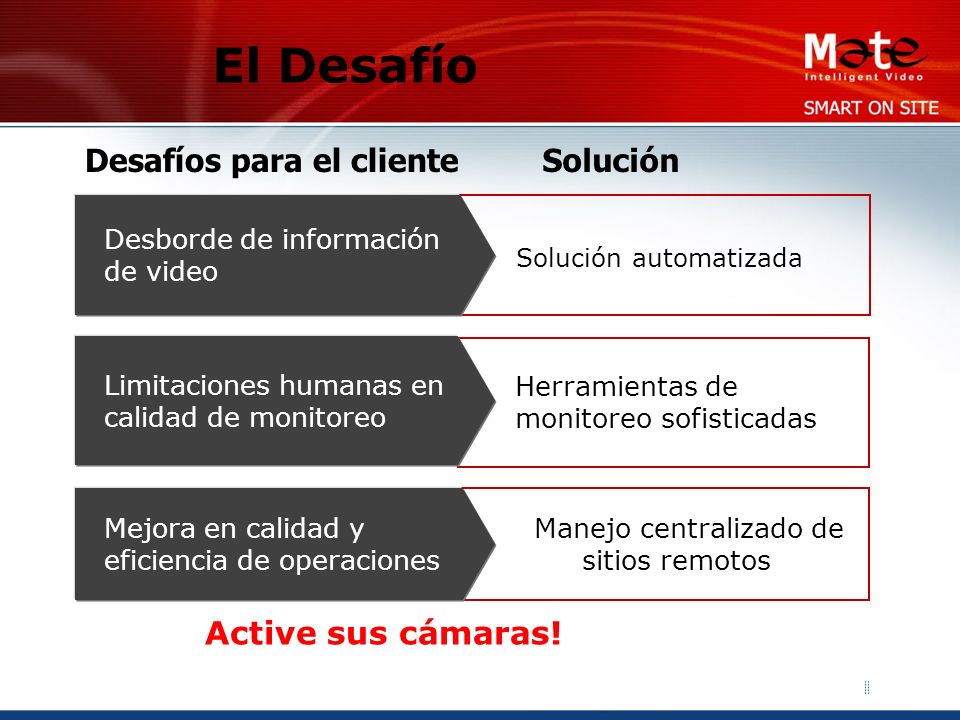 El Desafío

Mate
Intelligent Video
SMART ON SITE

Desafíos para el cliente

Solución

Desborde de información de video

Solución automatizada

Limitaciones humanas en calidad de monitoreo

Herramientas de monitoreo sofisticadas

Mejora en calidad y eficiencia de operaciones

Manejo centralizado de sitios remotos

Active sus cámaras!